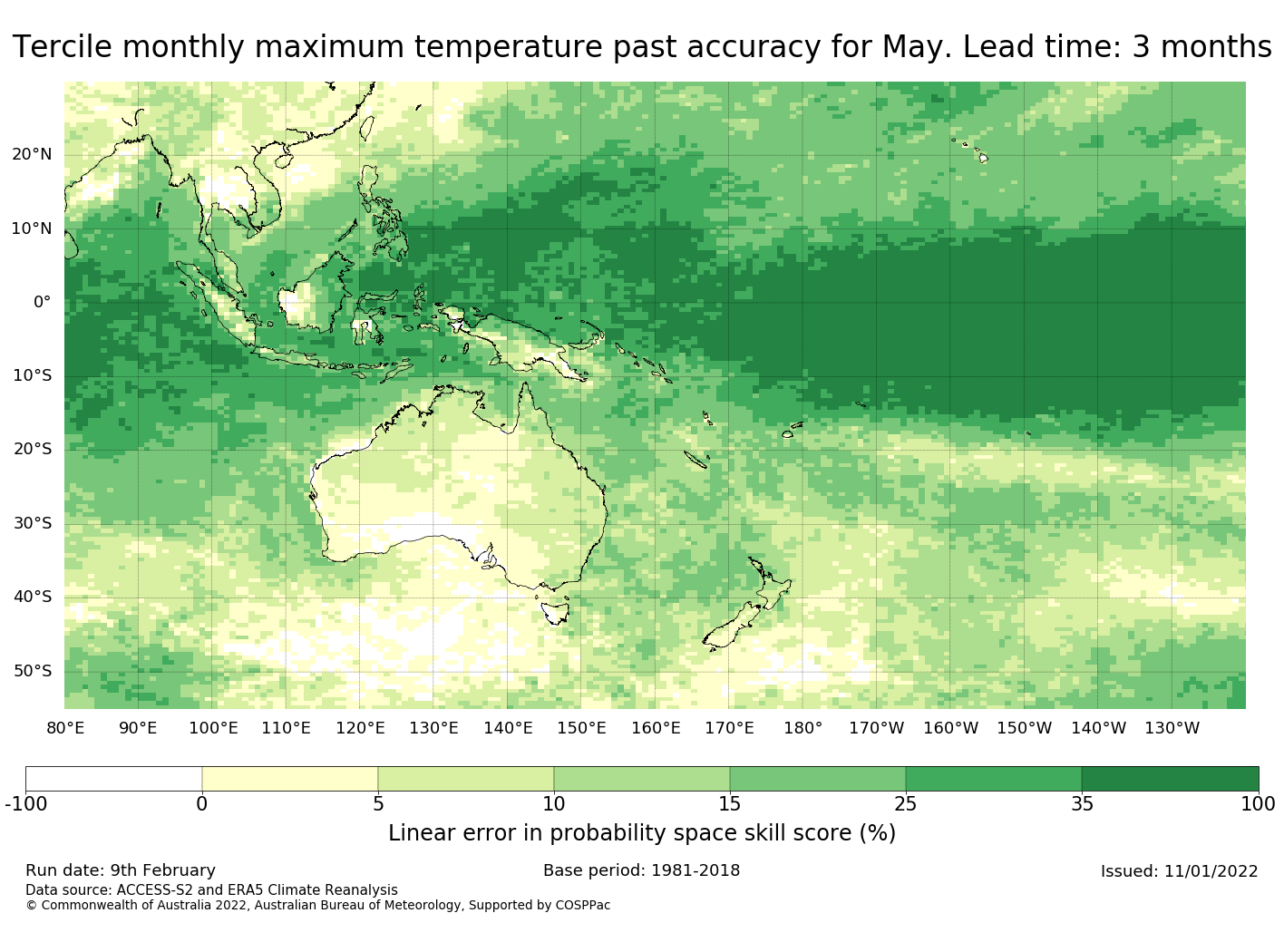 Tercile monthly maximum temperature past accuracy for May. Lead time: 3 months

20°N
10°N
0°
10°S
20°S
30°S
40°S
50°S

80°E 90°E 100°E 110°E 120°E 130°E 140°E 150°E 160°E 170°E 180° 170°W 160°W 150°W 140°W 130°W

-100 0 5 10 15 25 35 100

Linear error in probability space skill score (%)

Run date: 9th February
Base period: 1981-2018
Issued: 11/01/2022
Data source: ACCESS-S2 and ERA5 Climate Reanalysis
© Commonwealth of Australia 2022, Australian Bureau of Meteorology, Supported by COSPPac